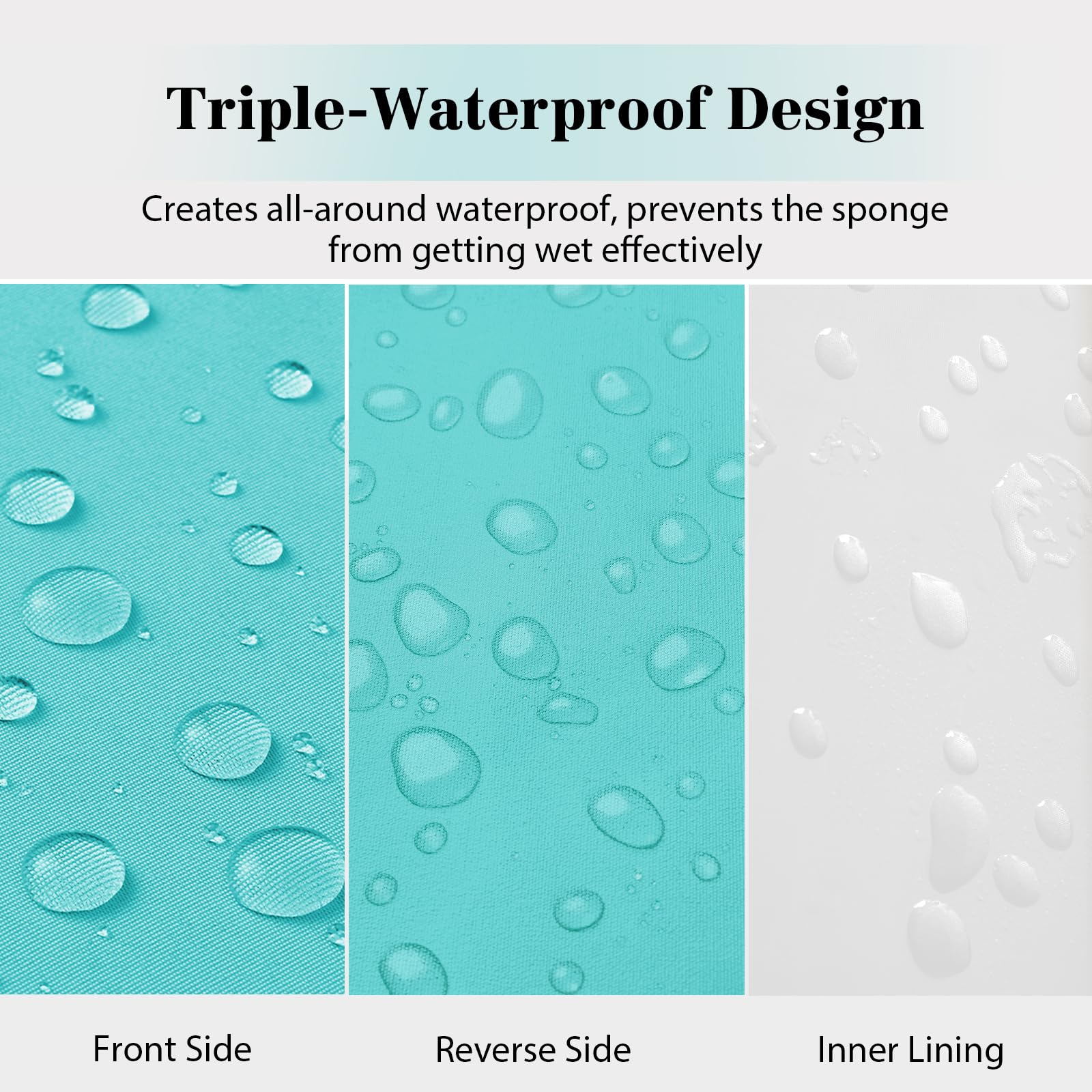 Triple-Waterproof Design

Creates all-around waterproof, prevents the sponge from getting wet effectively

Front Side

Reverse Side

Inner Lining